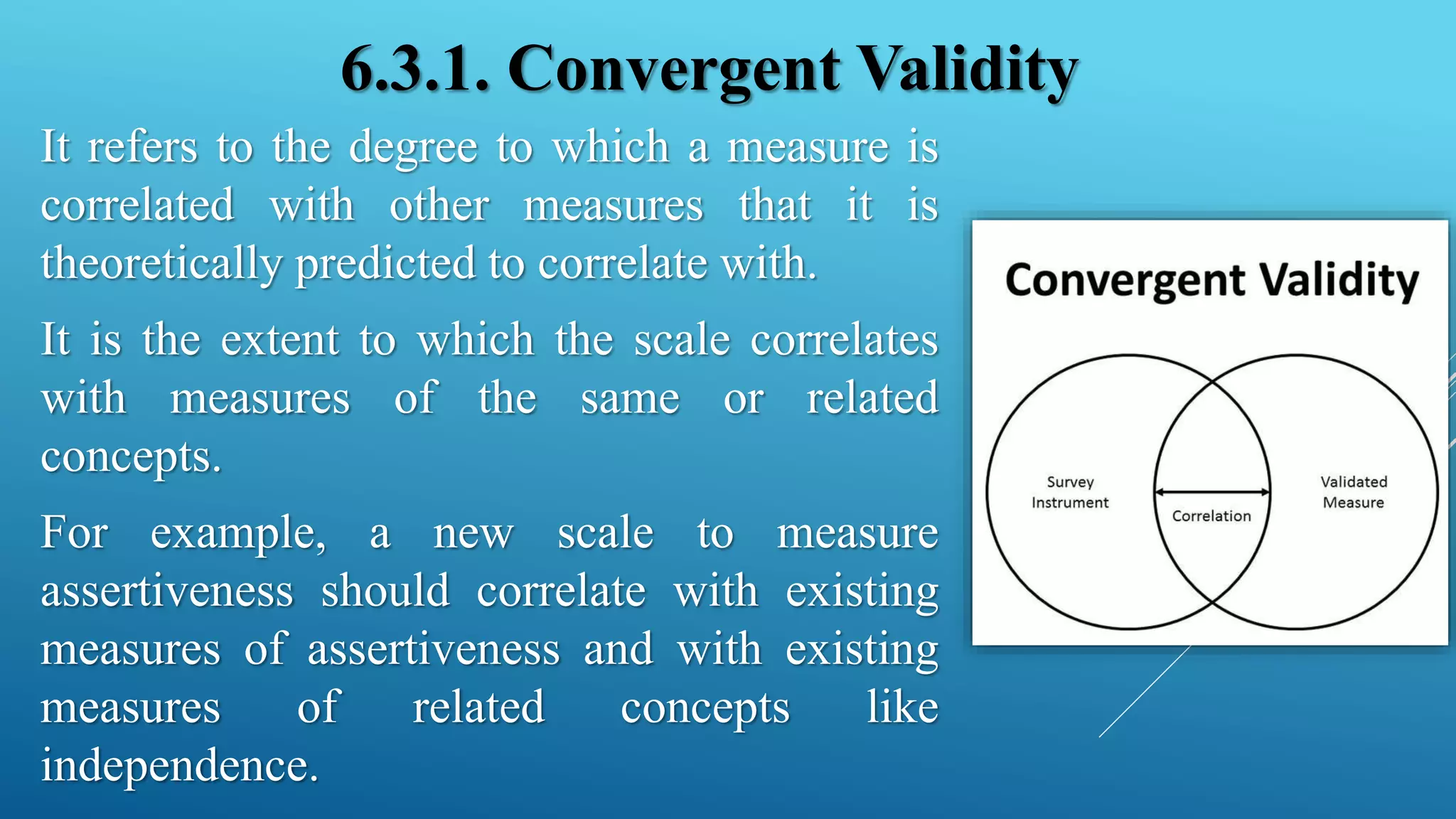 6.3.1. Convergent Validity

It refers to the degree to which a measure is correlated with other measures that it is theoretically predicted to correlate with.

It is the extent to which the scale correlates with measures of the same or related concepts.

For example, a new scale to measure assertiveness should correlate with existing measures of assertiveness and with existing measures of related concepts like independence.

Convergent Validity

Survey Instrument

Correlation

Validated Measure